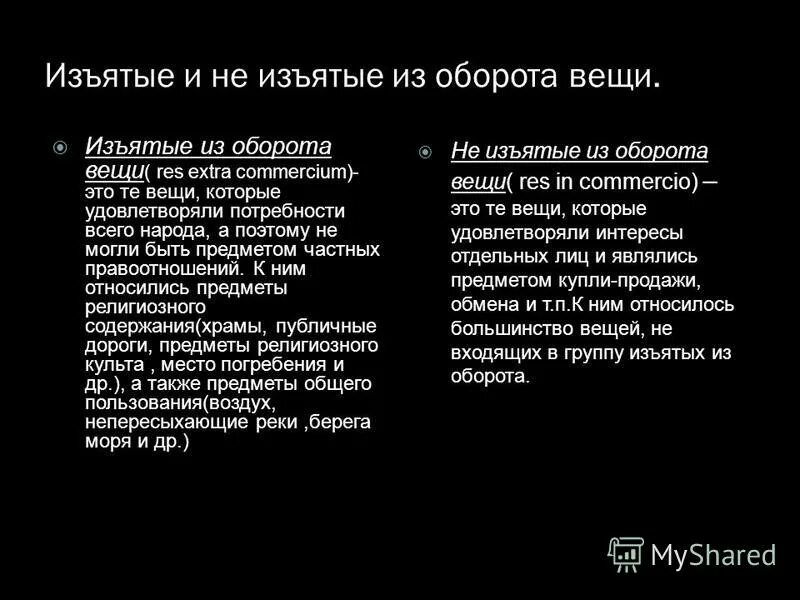 Изъятые и не изъятые из оборота вещи.

Изъятые из оборота вещи( res extra commercium)- это те вещи, которые удовлетворяли потребности всего народа, а поэтому не могли быть предметом частных правоотношений. К ним относились предметы религиозного содержания(храмы, публичные дороги, предметы религиозного культа , место погребения и др.), а также предметы общего пользования(воздух, непересыхающие реки ,берега моря и др.)

Не изъятые из оборота вещи( res in commercio) – это те вещи, которые удовлетворяли интересы отдельных лиц и являлись предметом купли-продажи, обмена и т.п.К ним относилось большинство вещей, не входящих в группу изъятых из оборота.

MyShared